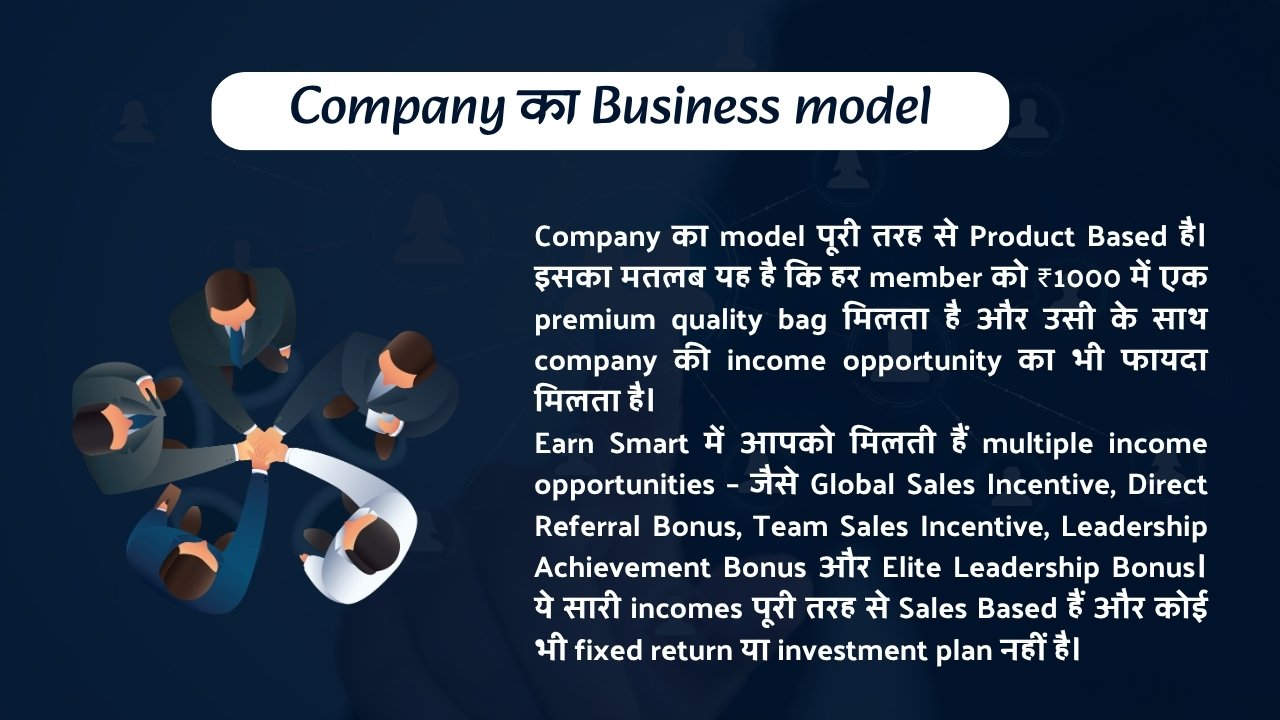 Company का Business model

Company का model पूरी तरह से Product Based है। इसका मतलब यह है कि हर member को ₹1000 में एक premium quality bag मिलता है और उसी के साथ company की income opportunity का भी फायदा मिलता है।
Earn Smart में आपको मिलती हैं multiple income opportunities – जैसे Global Sales Incentive, Direct Referral Bonus, Team Sales Incentive, Leadership Achievement Bonus और Elite Leadership Bonus। ये सारी incomes पूरी तरह से Sales Based हैं और कोई भी fixed return या investment plan नहीं है।